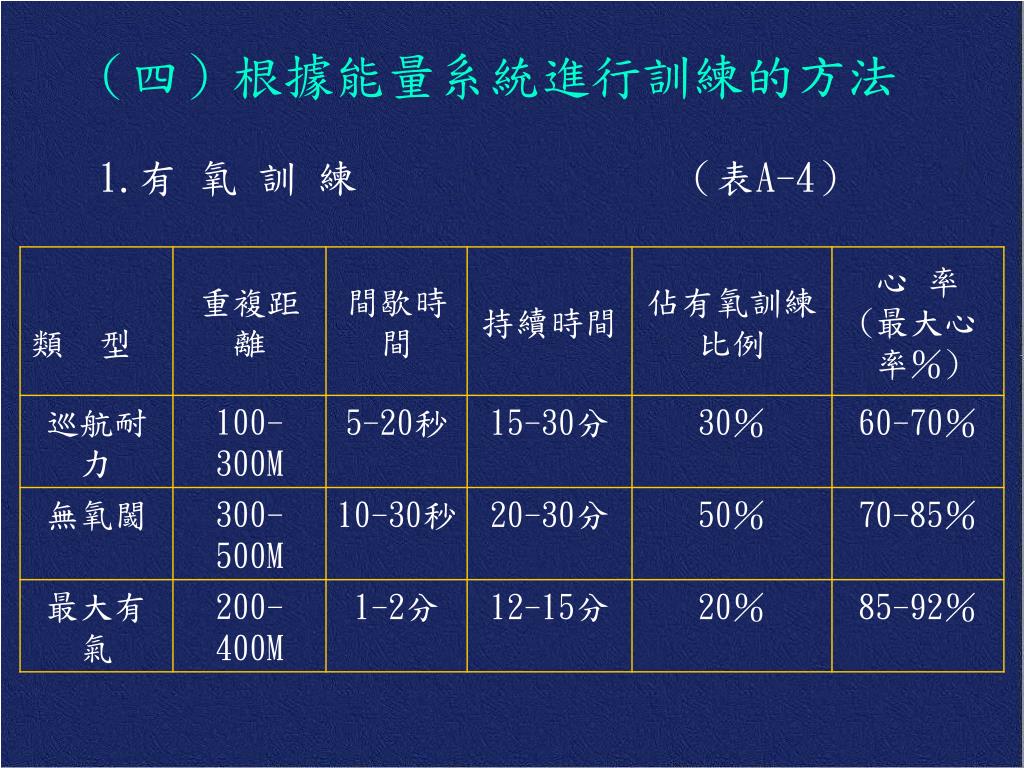 （四）根據能量系統進行訓練的方法

1.有 氧 訓 練　　　　　　　（表A-4）

| 類　型 | 重複距離 | 間歇時間 | 持續時間 | 佔有氧訓練比例 | 心 率（最大心率%） |
|---|---|---|---|---|---|
| 巡航耐力 | 100-300M | 5-20秒 | 15-30分 | 30% | 60-70% |
| 無氧閾 | 300-500M | 10-30秒 | 20-30分 | 50% | 70-85% |
| 最大有氣 | 200-400M | 1-2分 | 12-15分 | 20% | 85-92% |